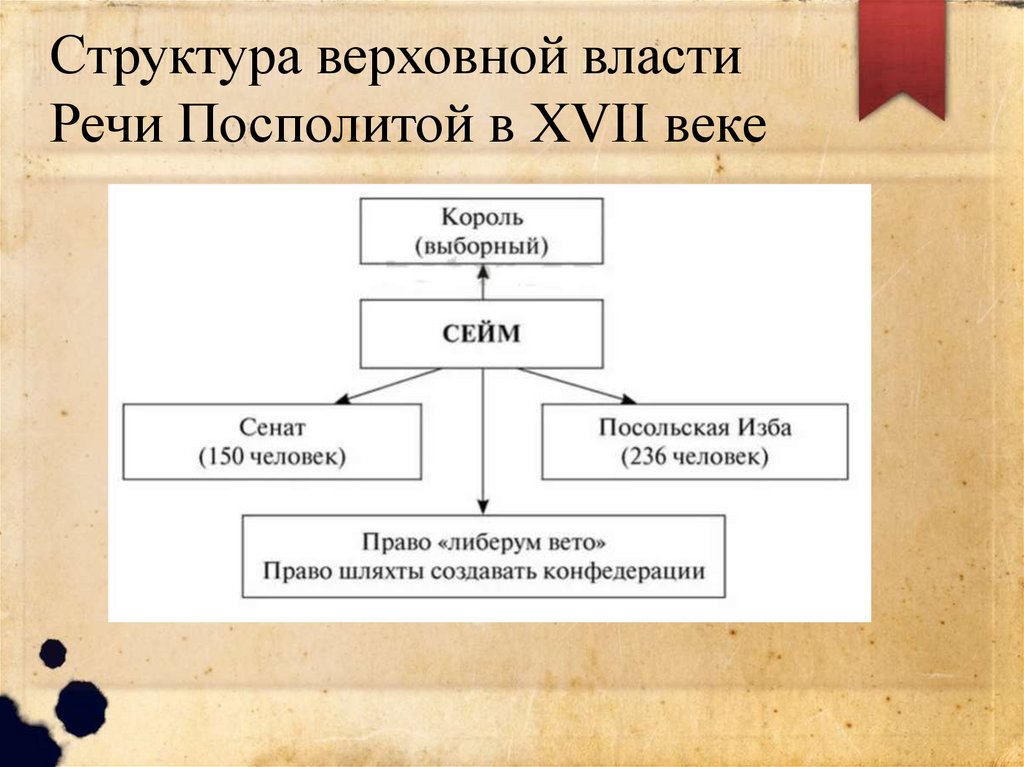 Структура верховной власти Речи Посполитой в XVII веке

Король
(выборный)

СЕЙМ

Сенат
(150 человек)

Посольская Изба
(236 человек)

Право «либерум вето»
Право шляхты создавать конфедерации